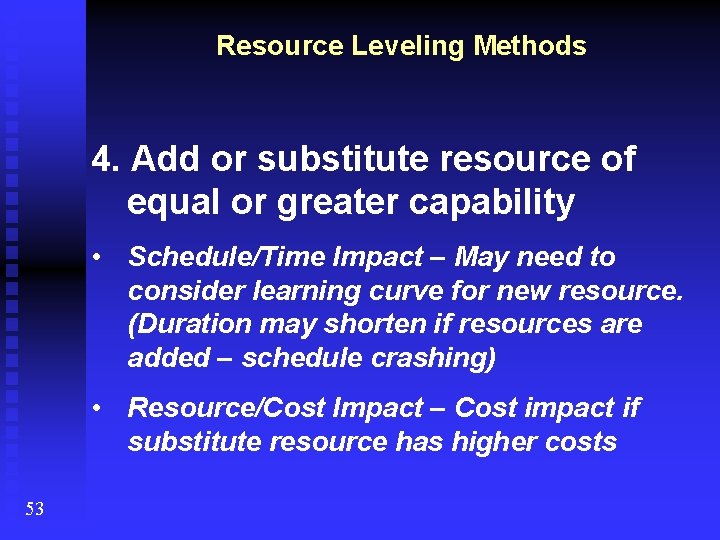 Resource Leveling Methods

4. Add or substitute resource of equal or greater capability

• Schedule/Time Impact – May need to consider learning curve for new resource. (Duration may shorten if resources are added – schedule crashing)

• Resource/Cost Impact – Cost impact if substitute resource has higher costs

53